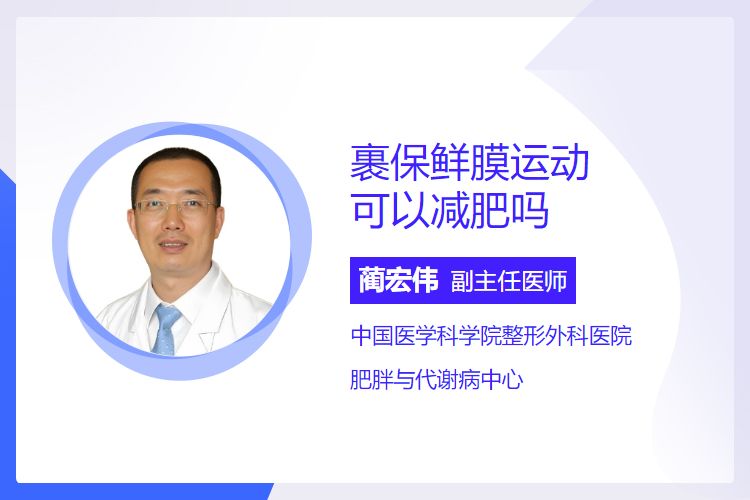 裹保鲜膜运动
可以减肥吗

蔺宏伟 副主任医师

中国医学科学院整形外科医院

肥胖与代谢病中心